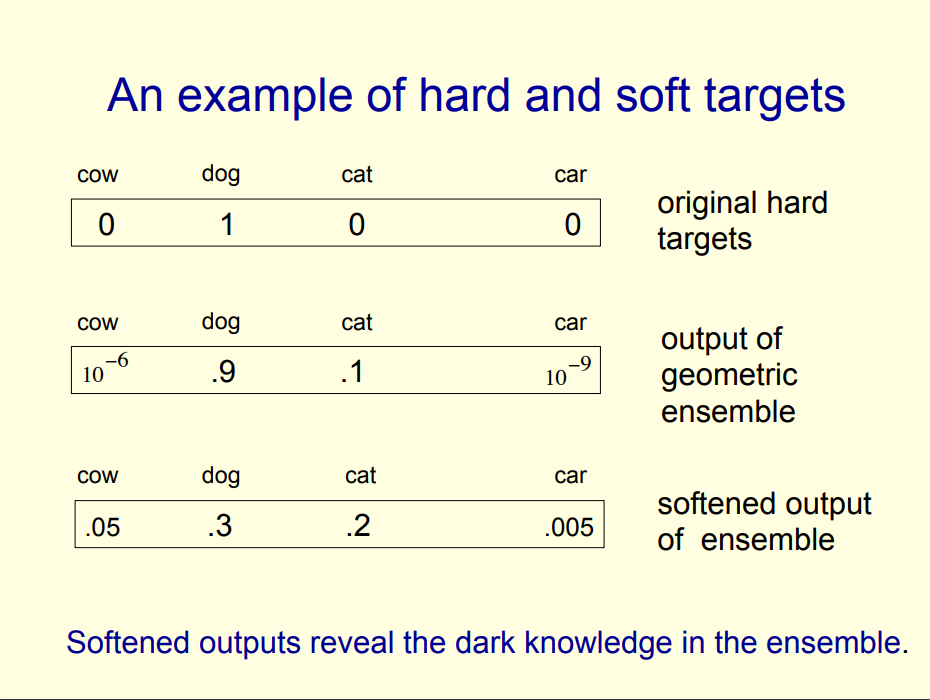 An example of hard and soft targets

| cow | dog | cat | car |
|---|---|---|---|
| 0 | 1 | 0 | 0 |

original hard targets

| cow | dog | cat | car |
|---|---|---|---|
| $10^{-6}$ | .9 | .1 | $10^{-9}$ |

output of geometric ensemble

| cow | dog | cat | car |
|---|---|---|---|
| .05 | .3 | .2 | .005 |

softened output of ensemble

Softened outputs reveal the dark knowledge in the ensemble.